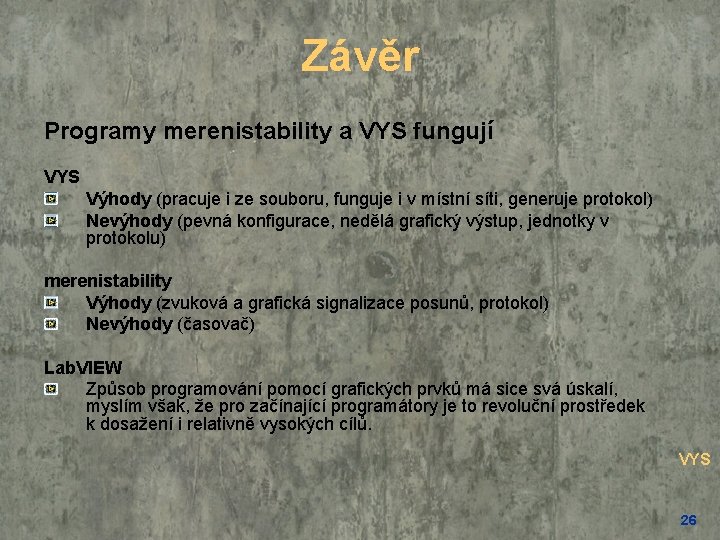 Závěr

Programy merenistability a VYS fungují

VYS
Výhody (pracuje i ze souboru, funguje i v místní síti, generuje protokol)
Nevýhody (pevná konfigurace, nedělá grafický výstup, jednotky v protokolu)

merenistability
Výhody (zvuková a grafická signalizace posunů, protokol)
Nevýhody (časovač)

LabVIEW
Způsob programování pomocí grafických prvků má sice svá úskalí, myslím však, že pro začínající programátory je to revoluční prostředek k dosažení i relativně vysokých cílů.

VYS

26